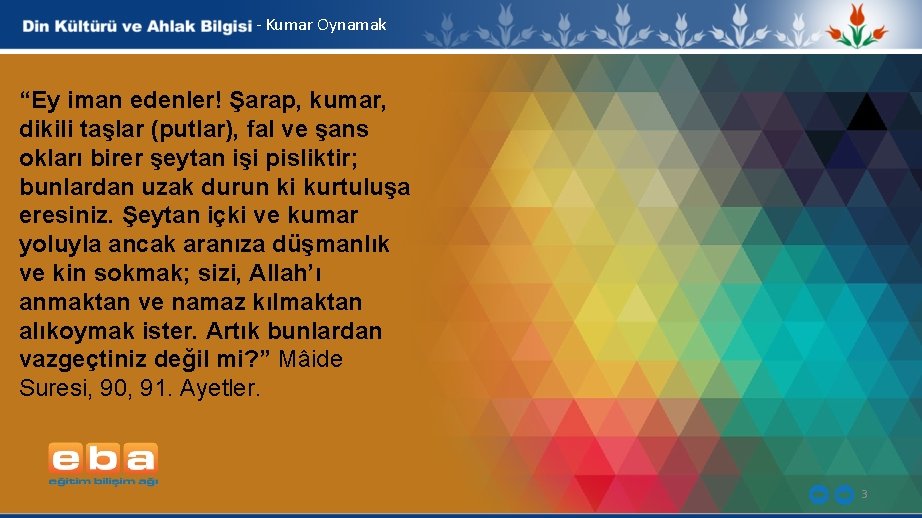 Din Kültürü ve Ahlak Bilgisi - Kumar Oynamak

“Ey iman edenler! Şarap, kumar, dikili taşlar (putlar), fal ve şans okları birer şeytan işi pisliktir; bunlardan uzak durun ki kurtuluşa eresiniz. Şeytan içki ve kumar yoluyla ancak aranıza düşmanlık ve kin sokmak; sizi, Allah’ı anmaktan ve namaz kılmaktan alıkoymak ister. Artık bunlardan vazgeçtiniz değil mi?” Mâide Suresi, 90, 91. Ayetler.

eba
eğitim bilişim ağı

3